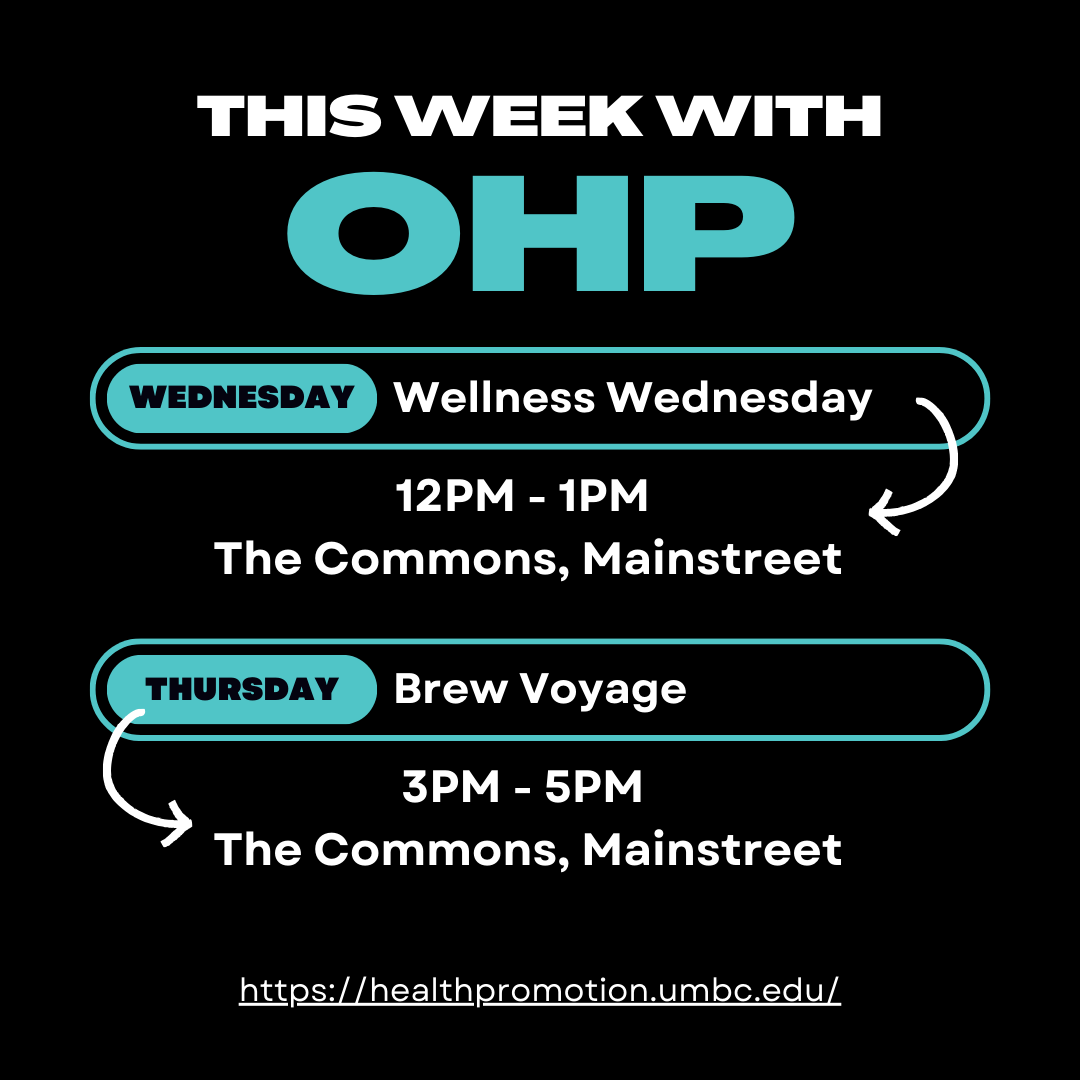 THIS WEEK WITH
OHP

WEDNESDAY Wellness Wednesday

12PM - 1PM
The Commons, Mainstreet

THURSDAY Brew Voyage

3PM - 5PM
The Commons, Mainstreet

https://healthpromotion.umbc.edu/